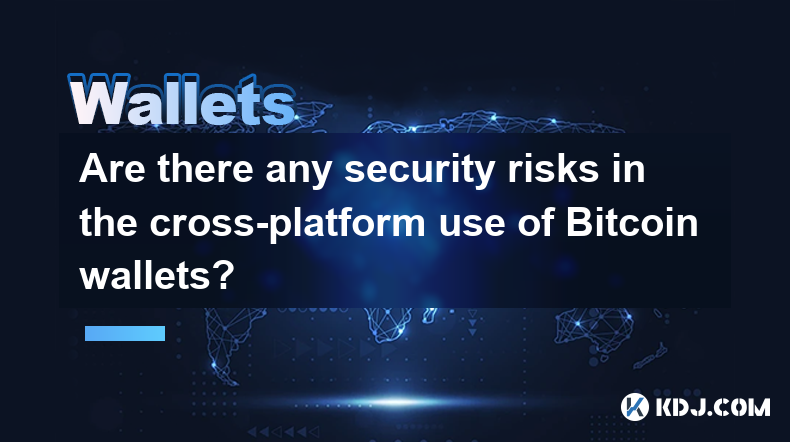 Wallets

Are there any security risks in the cross-platform use of Bitcoin wallets?

KDJ.COM